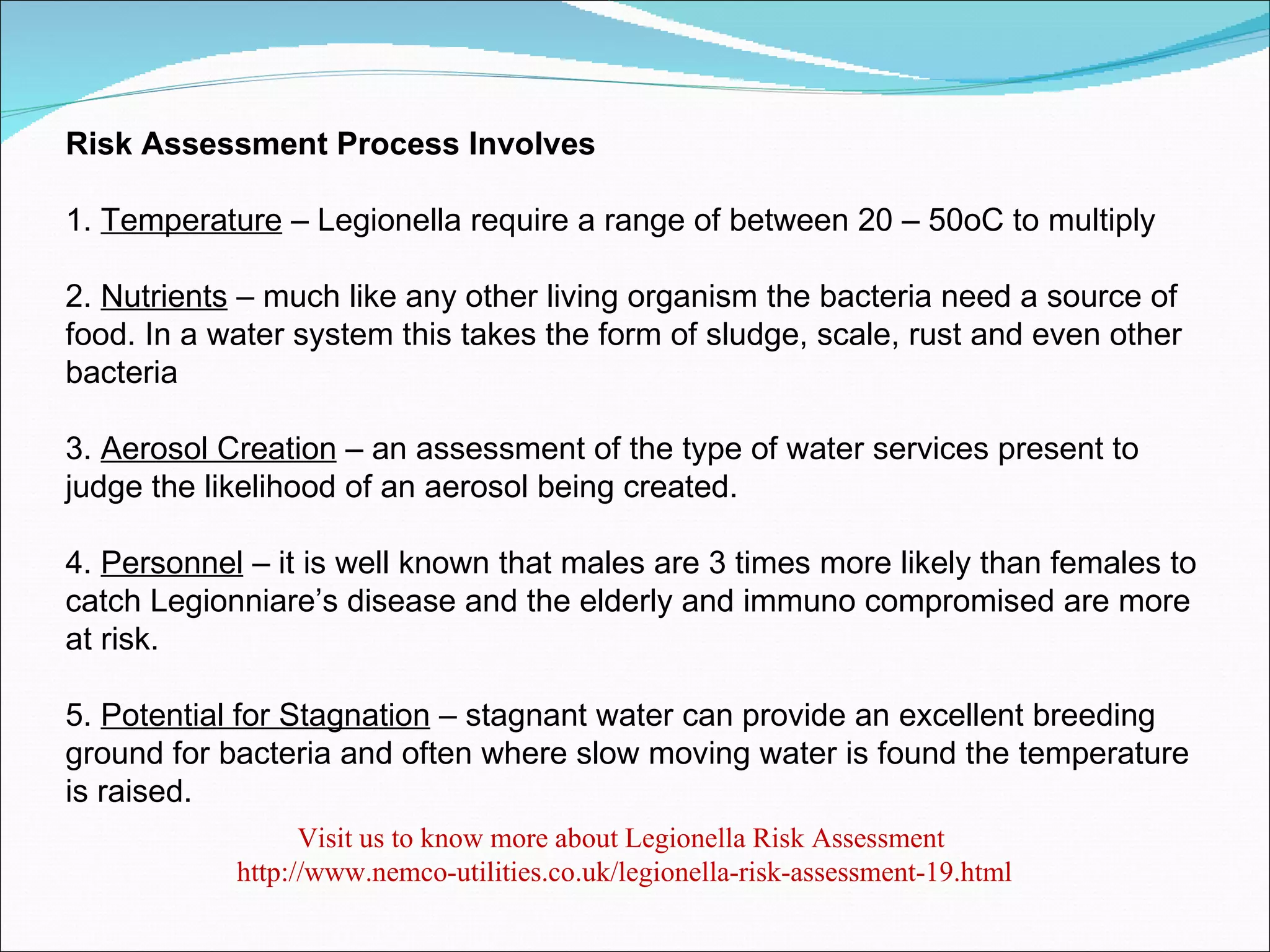 Risk Assessment Process Involves

1. Temperature – Legionella require a range of between 20 – 50oC to multiply

2. Nutrients – much like any other living organism the bacteria need a source of food. In a water system this takes the form of sludge, scale, rust and even other bacteria

3. Aerosol Creation – an assessment of the type of water services present to judge the likelihood of an aerosol being created.

4. Personnel – it is well known that males are 3 times more likely than females to catch Legionniare's disease and the elderly and immuno compromised are more at risk.

5. Potential for Stagnation – stagnant water can provide an excellent breeding ground for bacteria and often where slow moving water is found the temperature is raised.

Visit us to know more about Legionella Risk Assessment
http://www.nemco-utilities.co.uk/legionella-risk-assessment-19.html